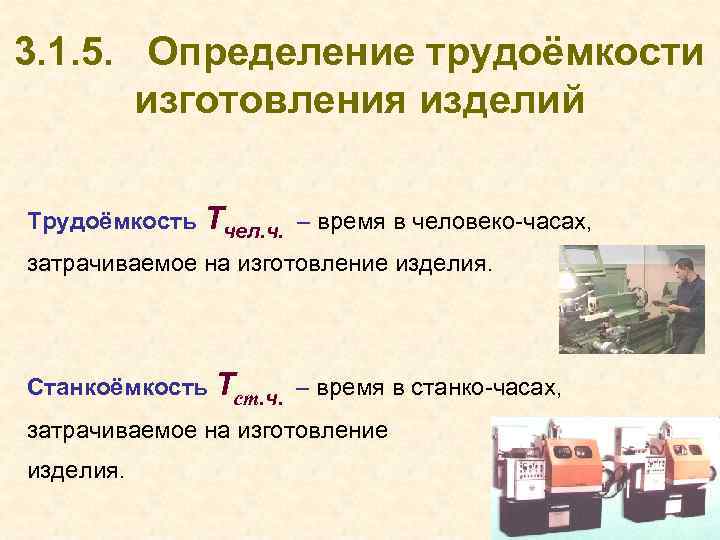 3.1.5. Определение трудоёмкости изготовления изделий

Трудоёмкость $T_{чел.ч.}$ – время в человеко-часах, затрачиваемое на изготовление изделия.

Станкоёмкость $T_{ст.ч.}$ – время в станко-часах, затрачиваемое на изготовление изделия.